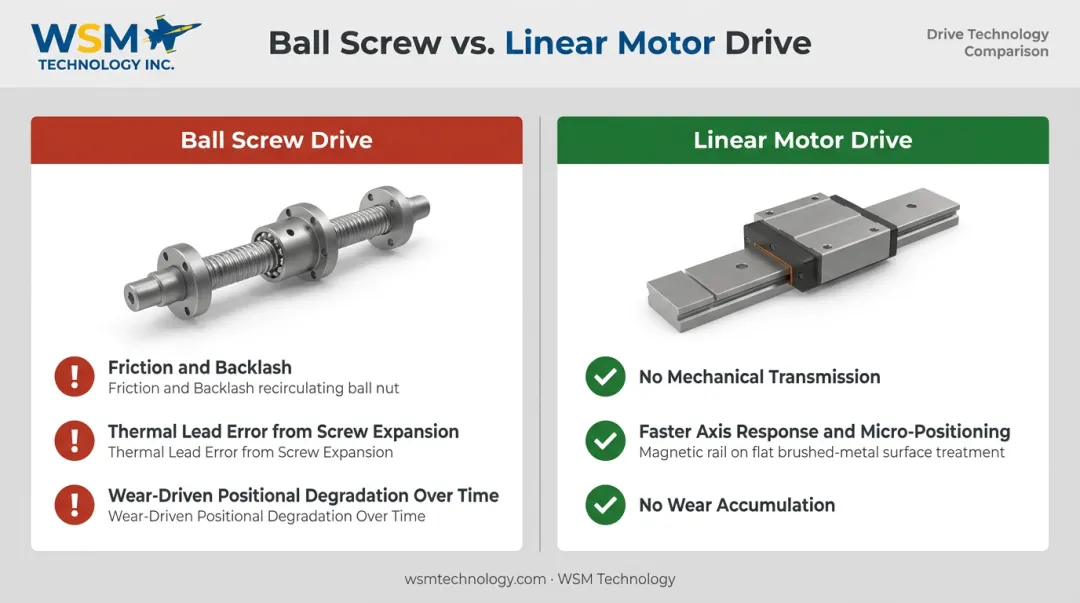 WSM TECHNOLOGY INC.

Ball Screw vs. Linear Motor Drive

Drive Technology Comparison

Ball Screw Drive

Friction and Backlash
Friction and Backlash recirculating ball nut

Thermal Lead Error from Screw Expansion
Thermal Lead Error from Screw Expansion

Wear-Driven Positional Degradation Over Time
Wear-Driven Positional Degradation Over Time

Linear Motor Drive

No Mechanical Transmission

Faster Axis Response and Micro-Positioning
Magnetic rail on flat brushed-metal surface treatment

No Wear Accumulation

wsmtechnology.com · WSM Technology